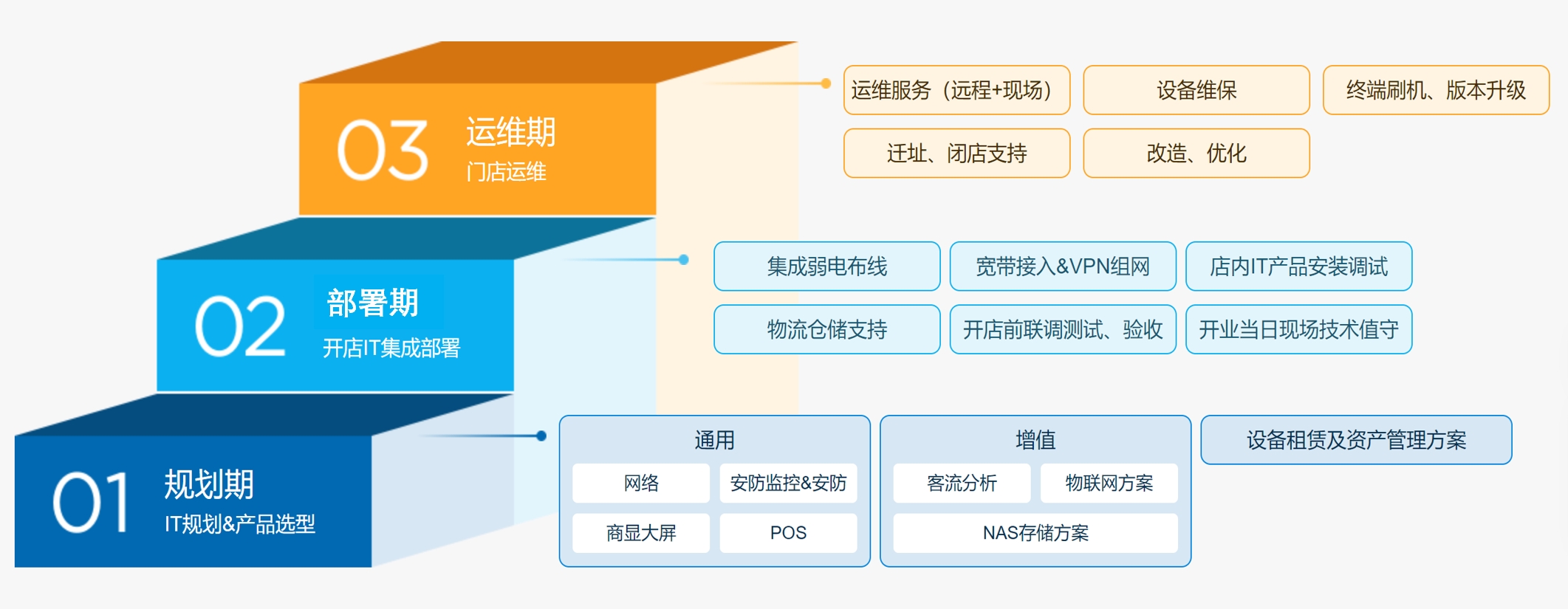 03 运维期
门店运维

运维服务（远程+现场） 设备维保 终端刷机、版本升级
迁址、闭店支持 改造、优化

02 部署期
开店IT集成部署

集成弱电布线 宽带接入&VPN组网 店内IT产品安装调试
物流仓储支持 开店前联调测试、验收 开业当日现场技术值守

01 规划期
IT规划&产品选型

通用
网络 安防监控&安防
商显大屏 POS

增值
客流分析 物联网方案
NAS存储方案

设备租赁及资产管理方案